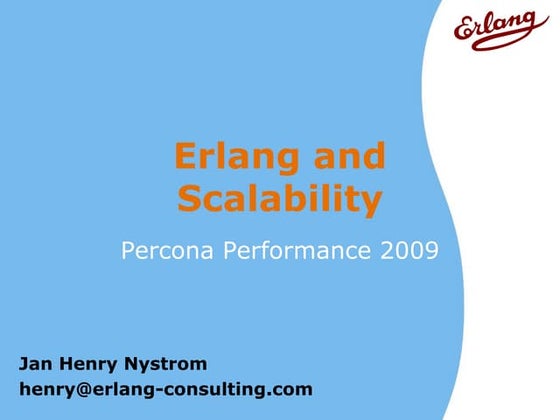 Erlang

Erlang and Scalability

Percona Performance 2009

Jan Henry Nystrom
henry@erlang-consulting.com